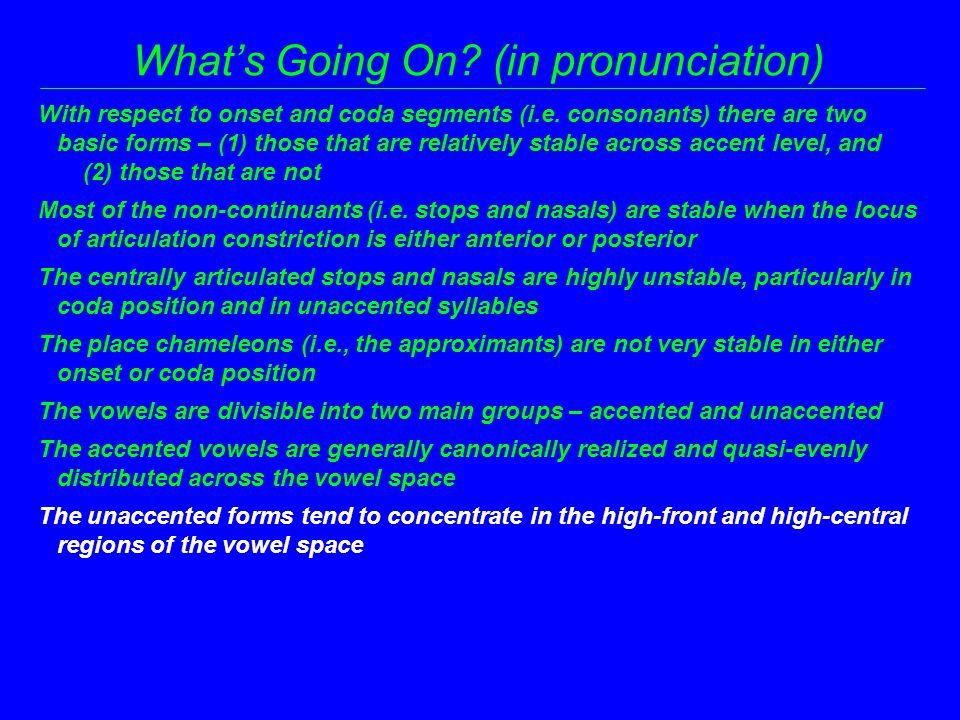 What’s Going On? (in pronunciation)

With respect to onset and coda segments (i.e. consonants) there are two basic forms – (1) those that are relatively stable across accent level, and (2) those that are not

Most of the non-continuants (i.e. stops and nasals) are stable when the locus of articulation constriction is either anterior or posterior

The centrally articulated stops and nasals are highly unstable, particularly in coda position and in unaccented syllables

The place chameleons (i.e., the approximants) are not very stable in either onset or coda position

The vowels are divisible into two main groups – accented and unaccented

The accented vowels are generally canonically realized and quasi-evenly distributed across the vowel space

The unaccented forms tend to concentrate in the high-front and high-central regions of the vowel space